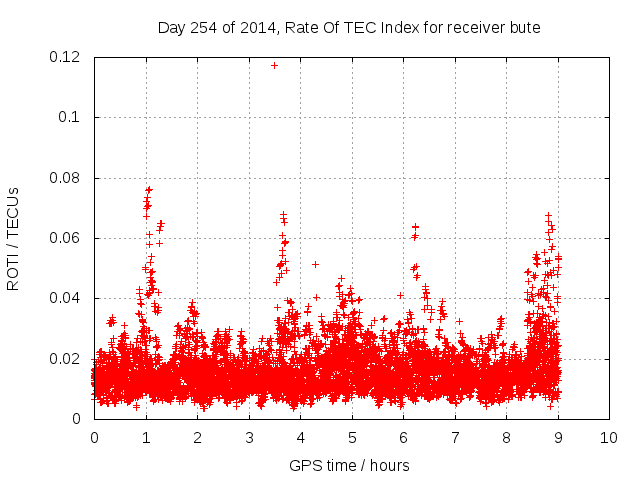 Day 254 of 2014, Rate Of TEC Index for receiver bute

ROTI / TECUs

0.12
0.1
0.08
0.06
0.04
0.02
0

0 1 2 3 4 5 6 7 8 9 10

GPS time / hours